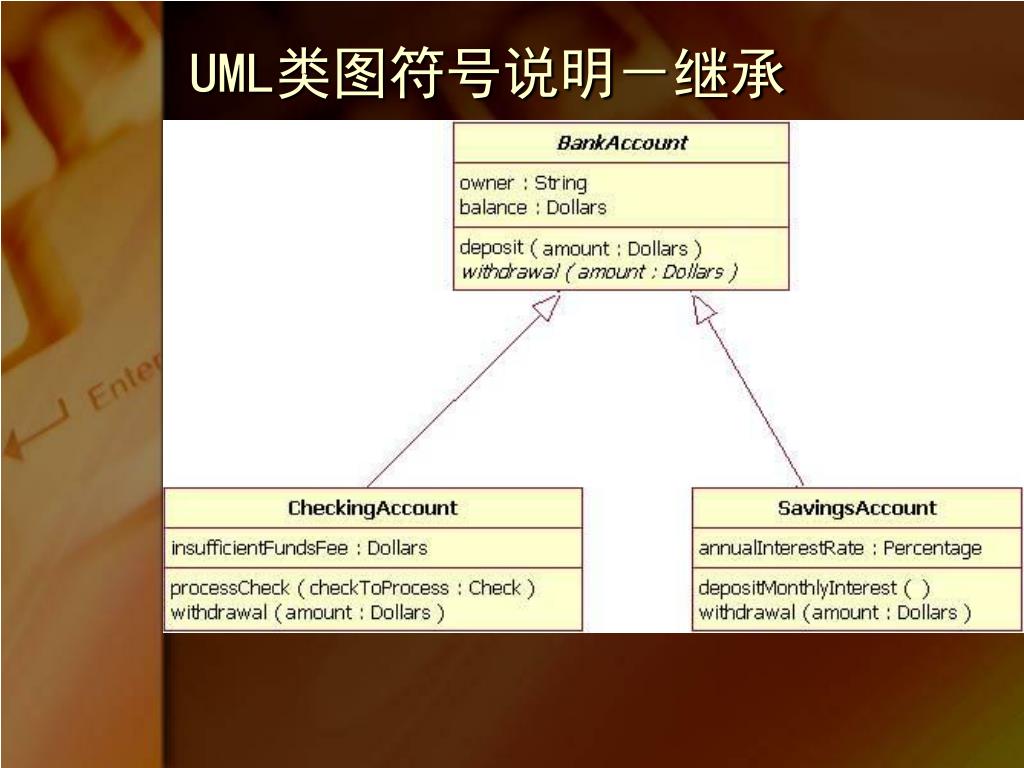 UML类图符号说明－继承

BankAccount

owner : String
balance : Dollars

deposit ( amount : Dollars )
withdrawal ( amount : Dollars )

CheckingAccount

insufficientFundsFee : Dollars

processCheck ( checkToProcess : Check )
withdrawal ( amount : Dollars )

SavingsAccount

annualInterestRate : Percentage

depositMonthlyInterest ( )
withdrawal ( amount : Dollars )

Enter